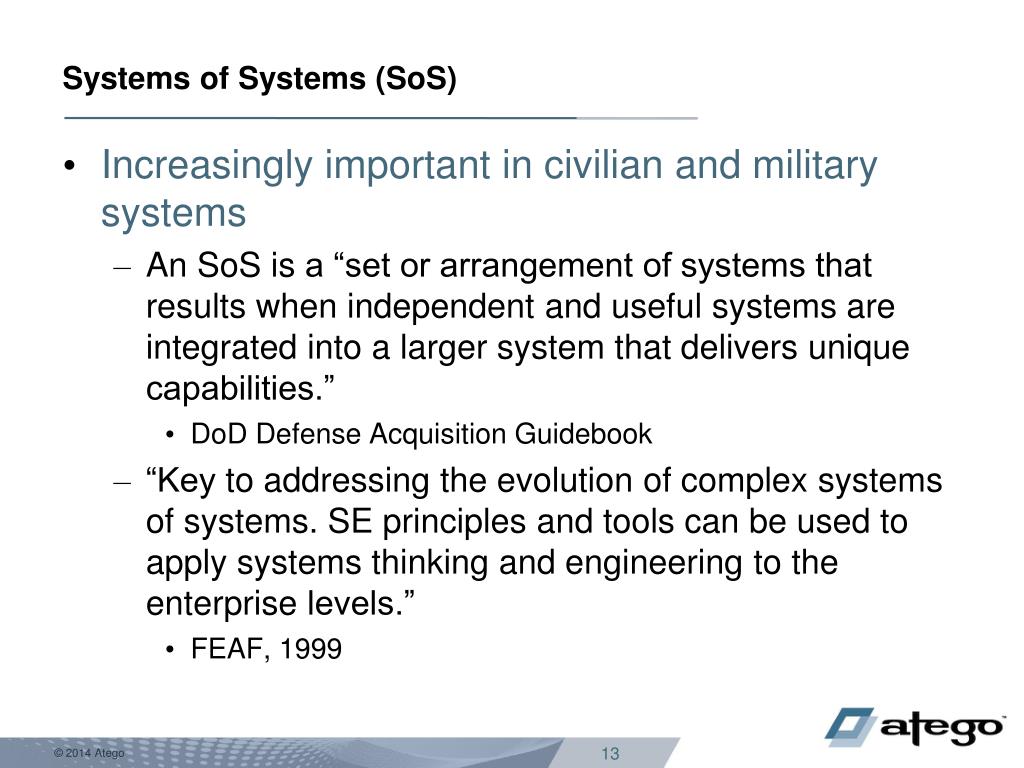 Systems of Systems (SoS)

• Increasingly important in civilian and military systems

– An SoS is a “set or arrangement of systems that results when independent and useful systems are integrated into a larger system that delivers unique capabilities.”

• DoD Defense Acquisition Guidebook

– “Key to addressing the evolution of complex systems of systems. SE principles and tools can be used to apply systems thinking and engineering to the enterprise levels.”

• FEAF, 1999

© 2014 Atego

13

atego